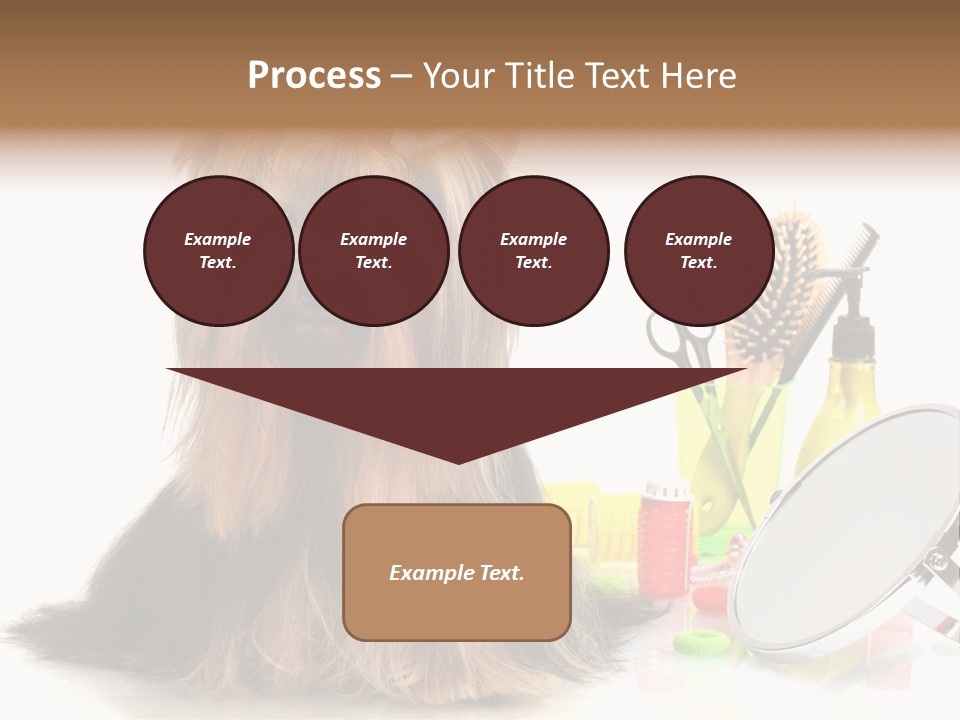 Process – Your Title Text Here

Example Text.

Example Text.

Example Text.

Example Text.

Example Text.